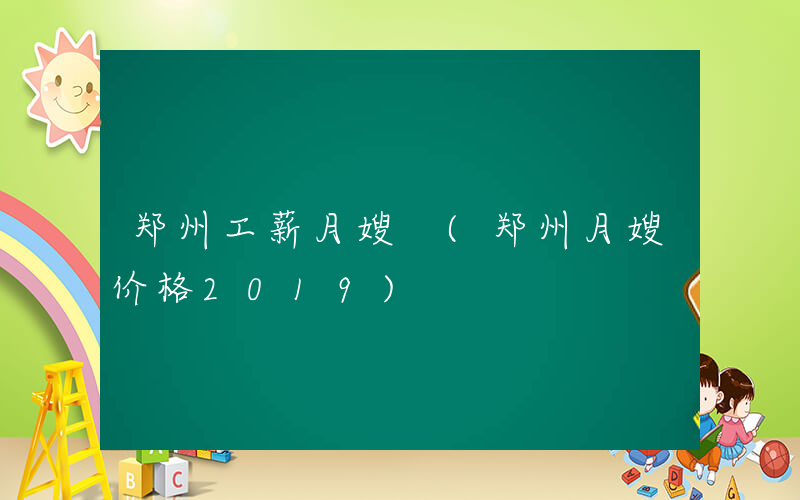 郑州工薪月嫂（郑州月嫂价格2019）